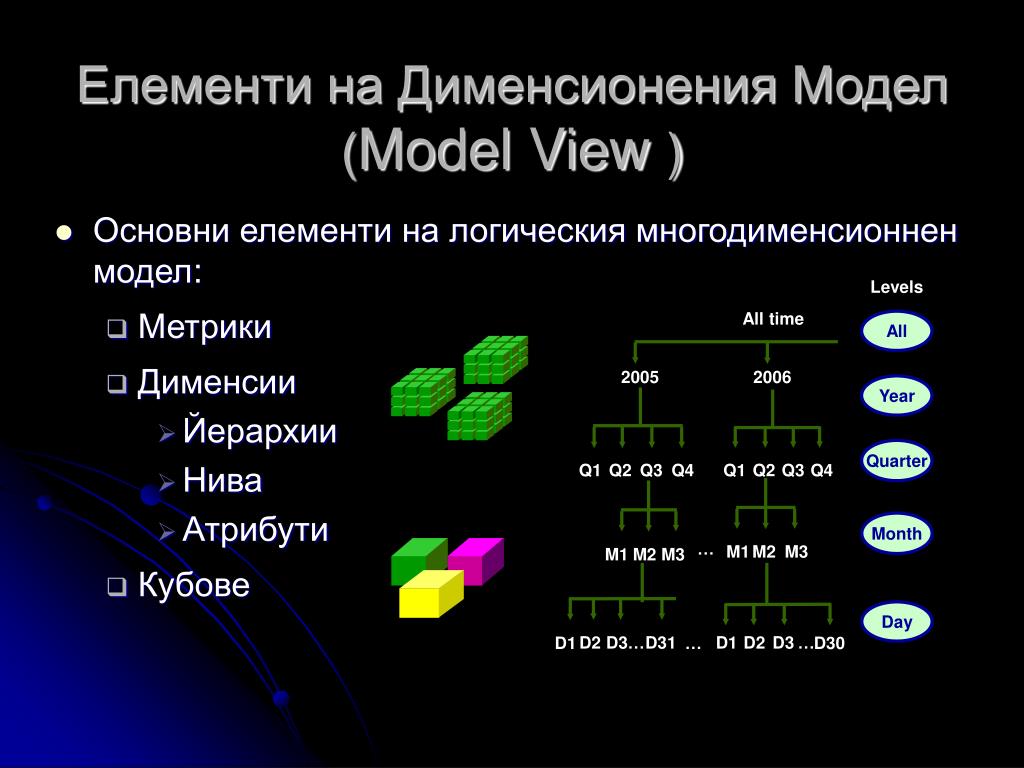 Елементи на Дименсионения Модел (Model View )

Основни елементи на логическия многодименсионнен модел:

Метрики

Дименсии

Йерархии

Нива

Атрибути

Кубове

Levels

All time

All

2005

2006

Year

Q1 Q2 Q3 Q4

Q1 Q2 Q3 Q4

Quarter

M1 M2 M3 …

M1 M2 M3

Month

D1 D2 D3…D31 …

D1 D2 D3 …D30

Day